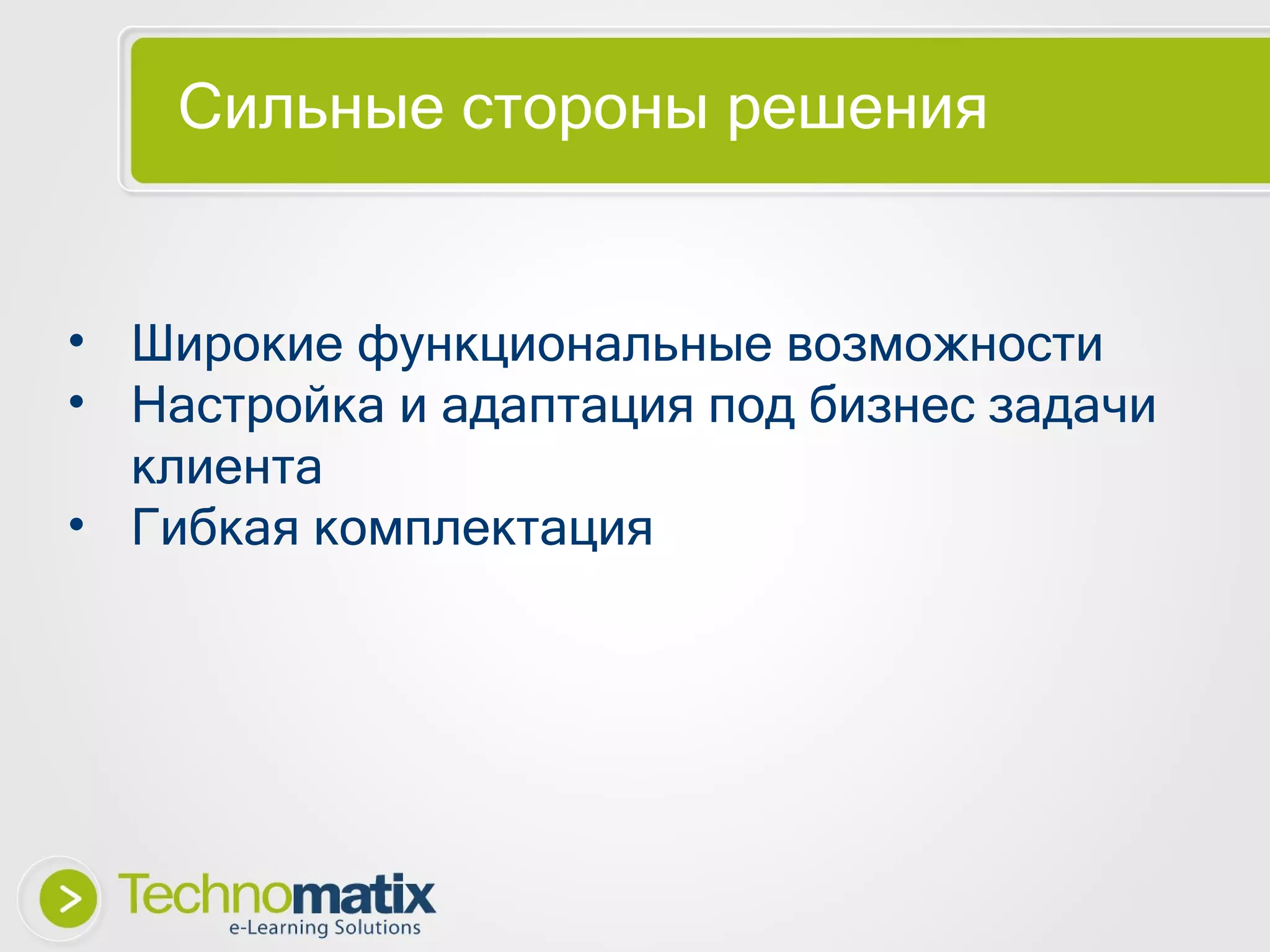 Сильные стороны решения

• Широкие функциональные возможности
• Настройка и адаптация под бизнес задачи клиента
• Гибкая комплектация

Technomatix
e-Learning Solutions